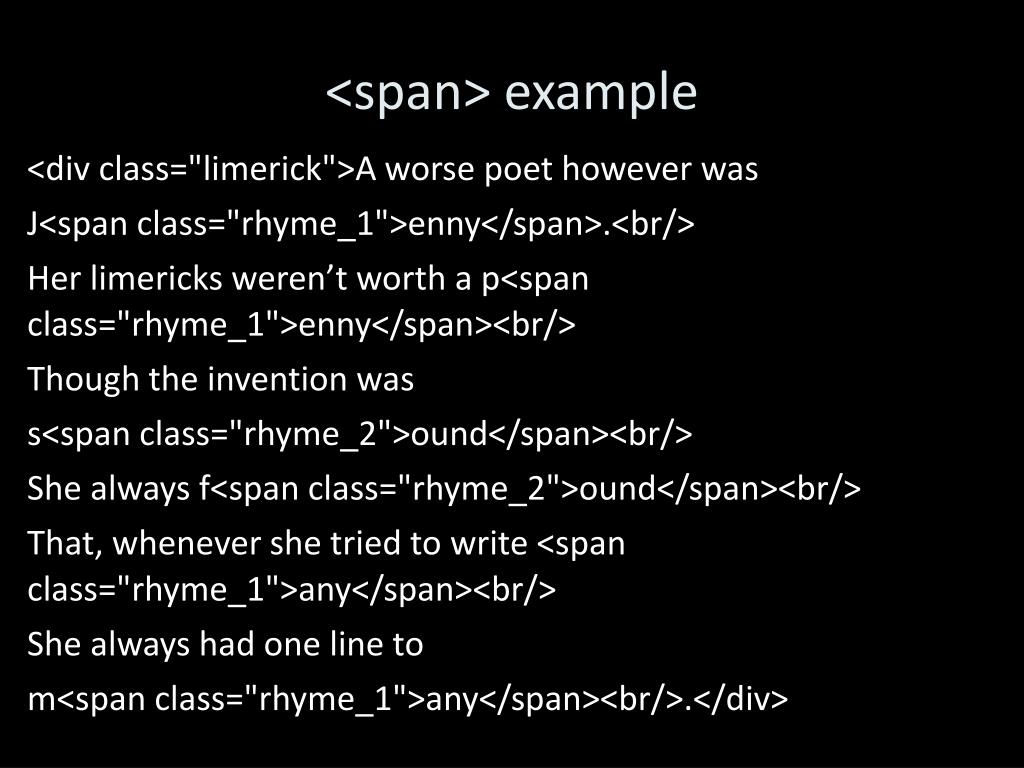 <span> example

<div class="limerick">A worse poet however was

J<span class="rhyme_1">enny</span>.<br/>

Her limericks weren’t worth a p<span class="rhyme_1">enny</span><br/>

Though the invention was

s<span class="rhyme_2">ound</span><br/>

She always f<span class="rhyme_2">ound</span><br/>

That, whenever she tried to write <span class="rhyme_1">any</span><br/>

She always had one line to

m<span class="rhyme_1">any</span><br/>.</div>